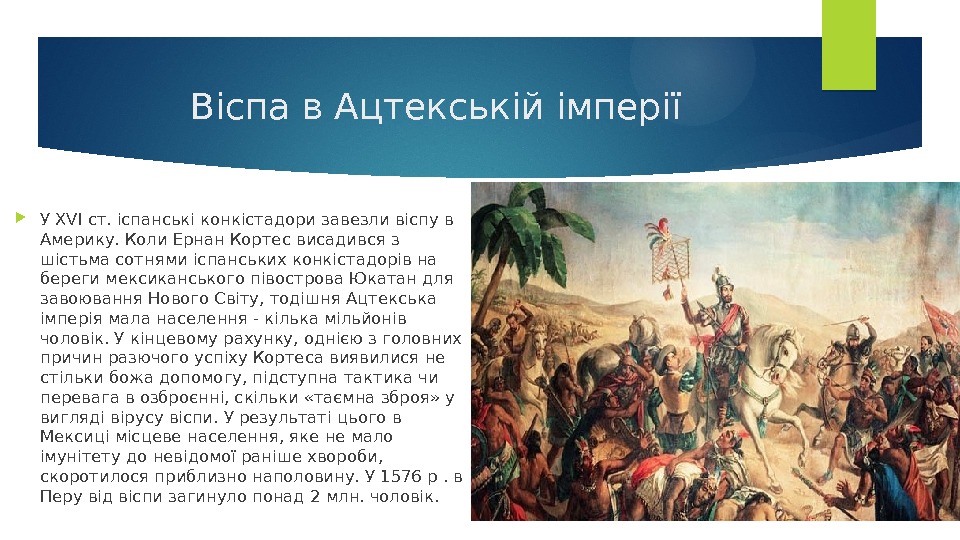 Віспа в Ацтекській імперії

У XVI ст. іспанські конкістадори завезли віспу в Америку. Коли Ернан Кортес висадився з шістьма сотнями іспанських конкістадорів на береги мексиканського півострова Юкатан для завоювання Нового Світу, тодішня Ацтекська імперія мала населення - кілька мільйонів чоловік. У кінцевому рахунку, однією з головних причин разючого успіху Кортеса виявилися не стільки божа допомогу, підступна тактика чи перевага в озброєнні, скільки «таємна зброя» у вигляді вірусу віспи. У результаті цього в Мексиці місцеве населення, яке не мало імунітету до невідомої раніше хвороби, скоротилося приблизно наполовину. У 1576 р . в Перу від віспи загинуло понад 2 млн. чоловік.